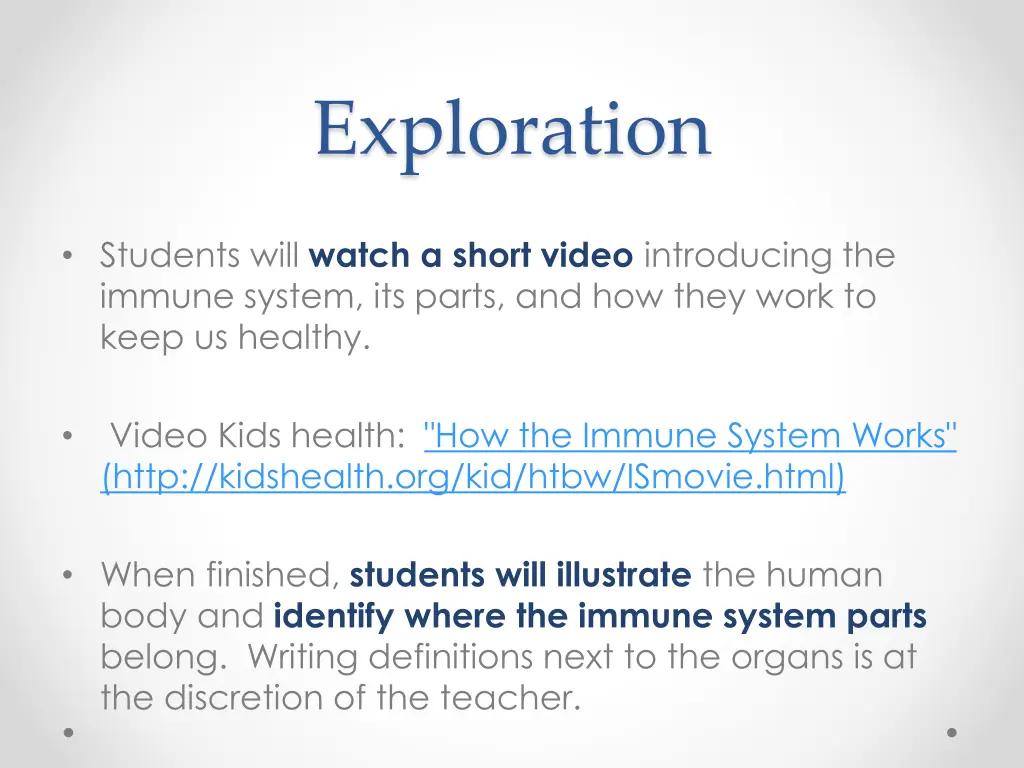 Exploration

• Students will watch a short video introducing the immune system, its parts, and how they work to keep us healthy.

• Video Kids health: "How the Immune System Works" (http://kidshealth.org/kid/htbw/ISmovie.html)

• When finished, students will illustrate the human body and identify where the immune system parts belong. Writing definitions next to the organs is at the discretion of the teacher.